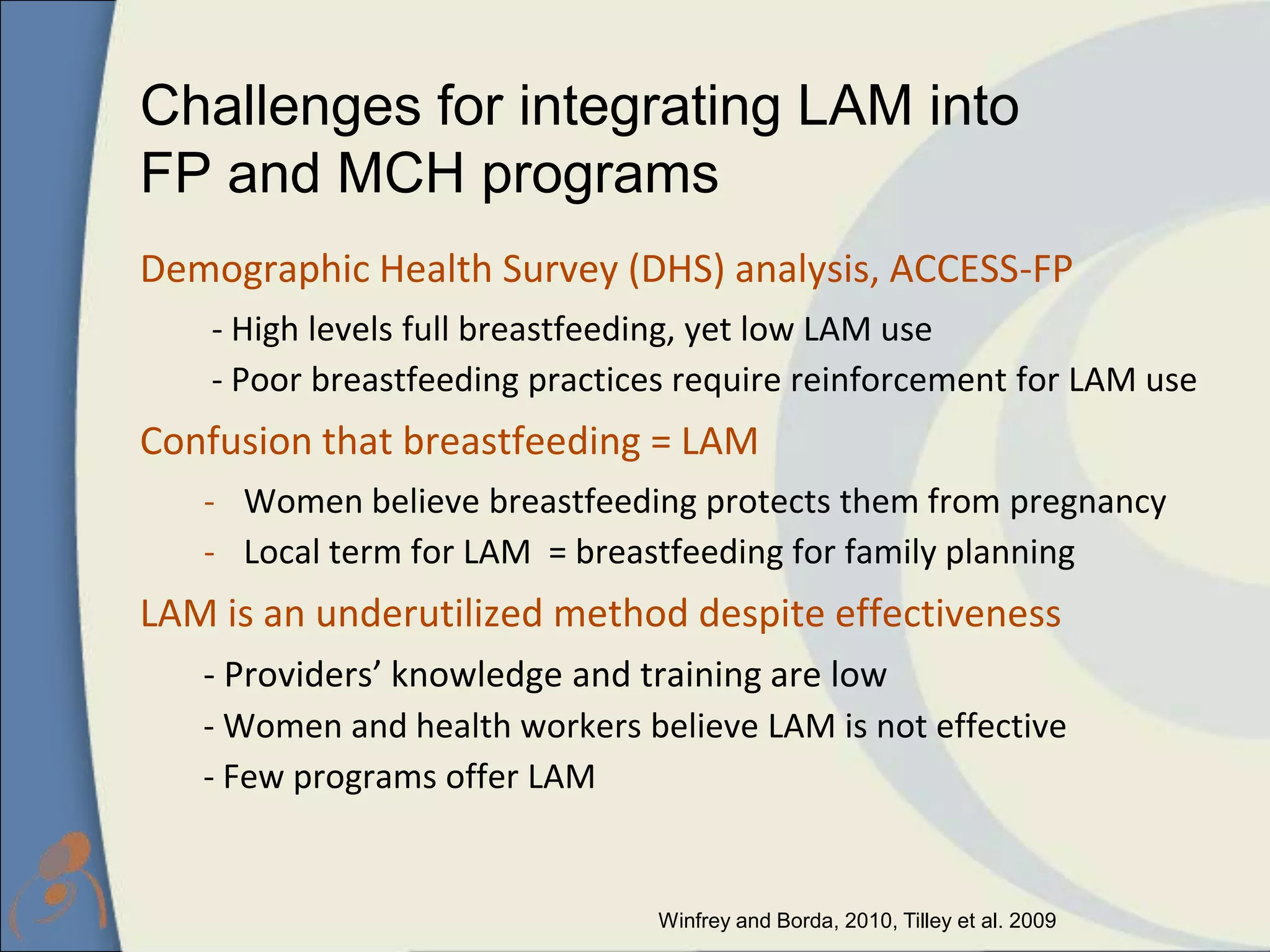 Challenges for integrating LAM into FP and MCH programs

Demographic Health Survey (DHS) analysis, ACCESS-FP

- High levels full breastfeeding, yet low LAM use

- Poor breastfeeding practices require reinforcement for LAM use

Confusion that breastfeeding = LAM

- Women believe breastfeeding protects them from pregnancy

- Local term for LAM = breastfeeding for family planning

LAM is an underutilized method despite effectiveness

- Providers' knowledge and training are low

- Women and health workers believe LAM is not effective

- Few programs offer LAM

Winfrey and Borda, 2010, Tilley et al. 2009